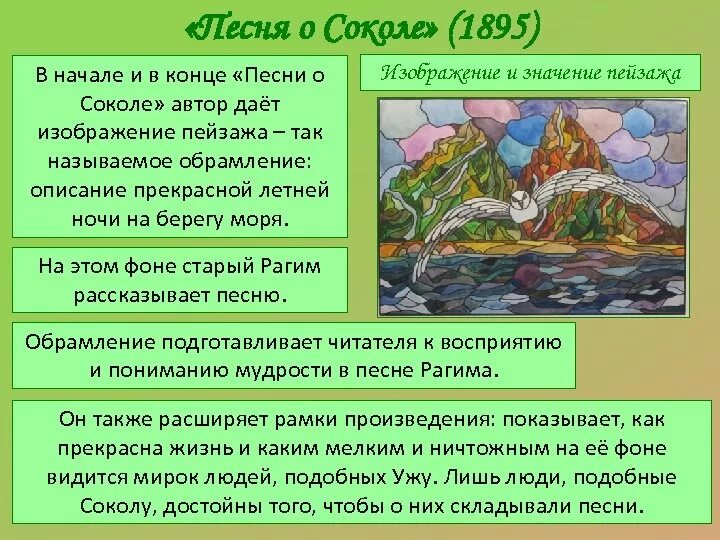 «Песня о Соколе» (1895)

В начале и в конце «Песни о Соколе» автор даёт изображение пейзажа – так называемое обрамление: описание прекрасной летней ночи на берегу моря.

Изображение и значение пейзажа

На этом фоне старый Рагим рассказывает песню.

Обрамление подготавливает читателя к восприятию и пониманию мудрости в песне Рагима.

Он также расширяет рамки произведения: показывает, как прекрасна жизнь и каким мелким и ничтожным на её фоне видится мирок людей, подобных Ужу. Лишь люди, подобные Соколу, достойны того, чтобы о них складывали песни.